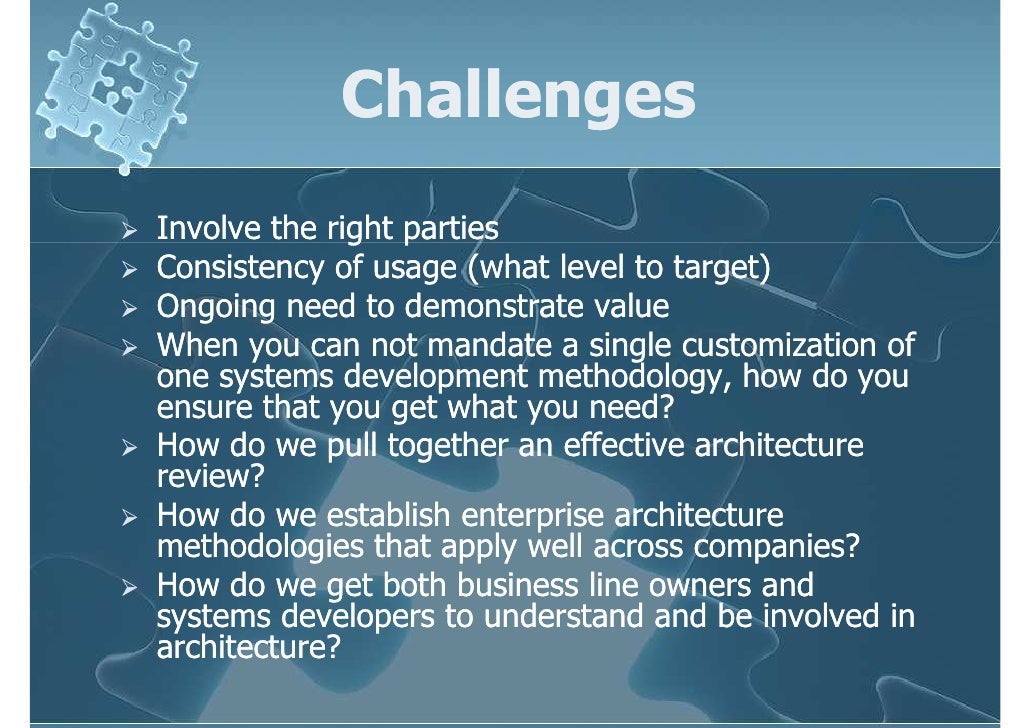 Challenges

➢ Involve the right parties
➢ Consistency of usage (what level to target)
➢ Ongoing need to demonstrate value
➢ When you can not mandate a single customization of one systems development methodology, how do you ensure that you get what you need?
➢ How do we pull together an effective architecture review?
➢ How do we establish enterprise architecture methodologies that apply well across companies?
➢ How do we get both business line owners and systems developers to understand and be involved in architecture?